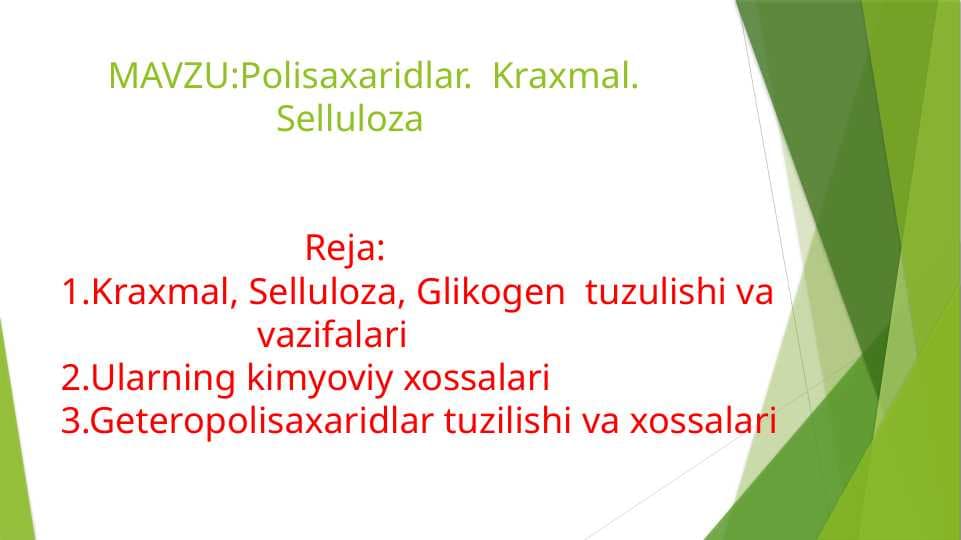 MAVZU:Polisaxaridlar. Kraxmal. Selluloza

Reja:
1.Kraxmal, Selluloza, Glikogen tuzulishi va vazifalari
2.Ularning kimyoviy xossalari
3.Geteropolisaxaridlar tuzilishi va xossalari